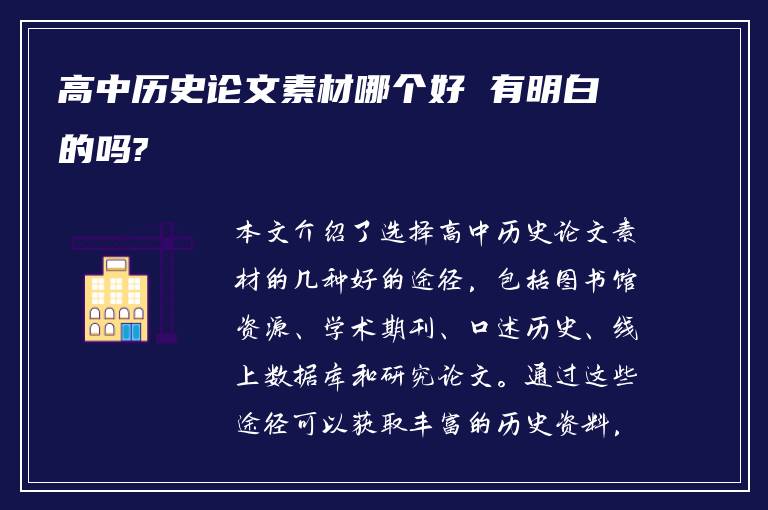 高中历史论文素材哪个好 有明白的吗?

本文介绍了选择高中历史论文素材的几种好的途径，包括图书馆资源、学术期刊、口述历史、线上数据库和研究论文。通过这些途径可以获取丰富的历史资料，